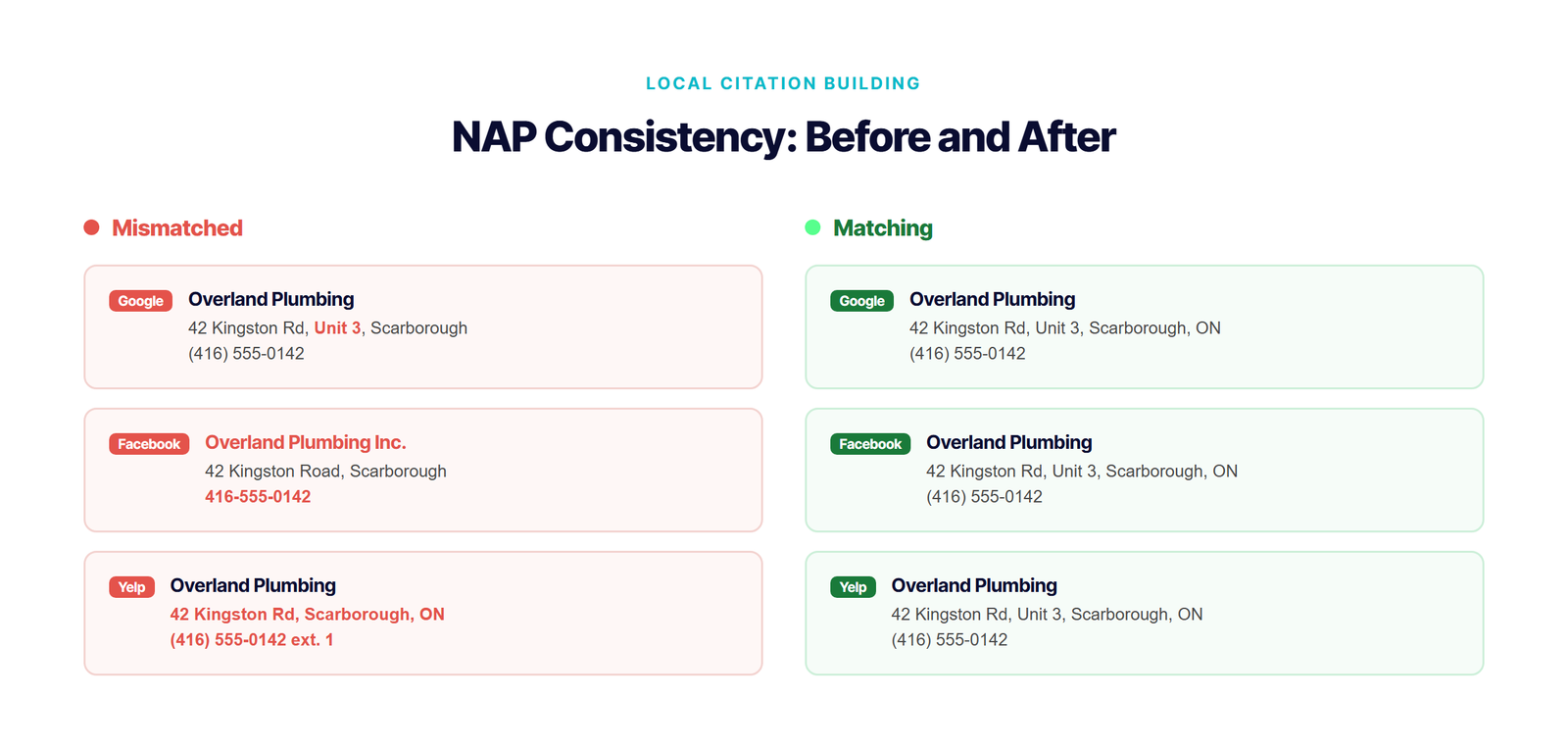 LOCAL CITATION BUILDING

NAP Consistency: Before and After

Mismatched

Google Overland Plumbing
42 Kingston Rd, Unit 3, Scarborough
(416) 555-0142

Facebook Overland Plumbing Inc.
42 Kingston Road, Scarborough
416-555-0142

Yelp Overland Plumbing
42 Kingston Rd, Scarborough, ON
(416) 555-0142 ext. 1

Matching

Google Overland Plumbing
42 Kingston Rd, Unit 3, Scarborough, ON
(416) 555-0142

Facebook Overland Plumbing
42 Kingston Rd, Unit 3, Scarborough, ON
(416) 555-0142

Yelp Overland Plumbing
42 Kingston Rd, Unit 3, Scarborough, ON
(416) 555-0142